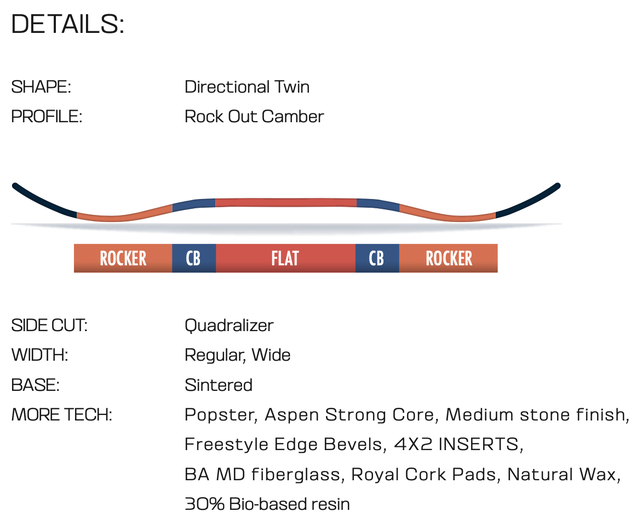 DETAILS:

SHAPE: Directional Twin
PROFILE: Rock Out Camber

ROCKER CB FLAT CB ROCKER

SIDE CUT: Quadralizer
WIDTH: Regular, Wide
BASE: Sintered
MORE TECH: Popster, Aspen Strong Core, Medium stone finish, Freestyle Edge Bevels, 4X2 INSERTS, BA MD fiberglass, Royal Cork Pads, Natural Wax, 30% Bio-based resin